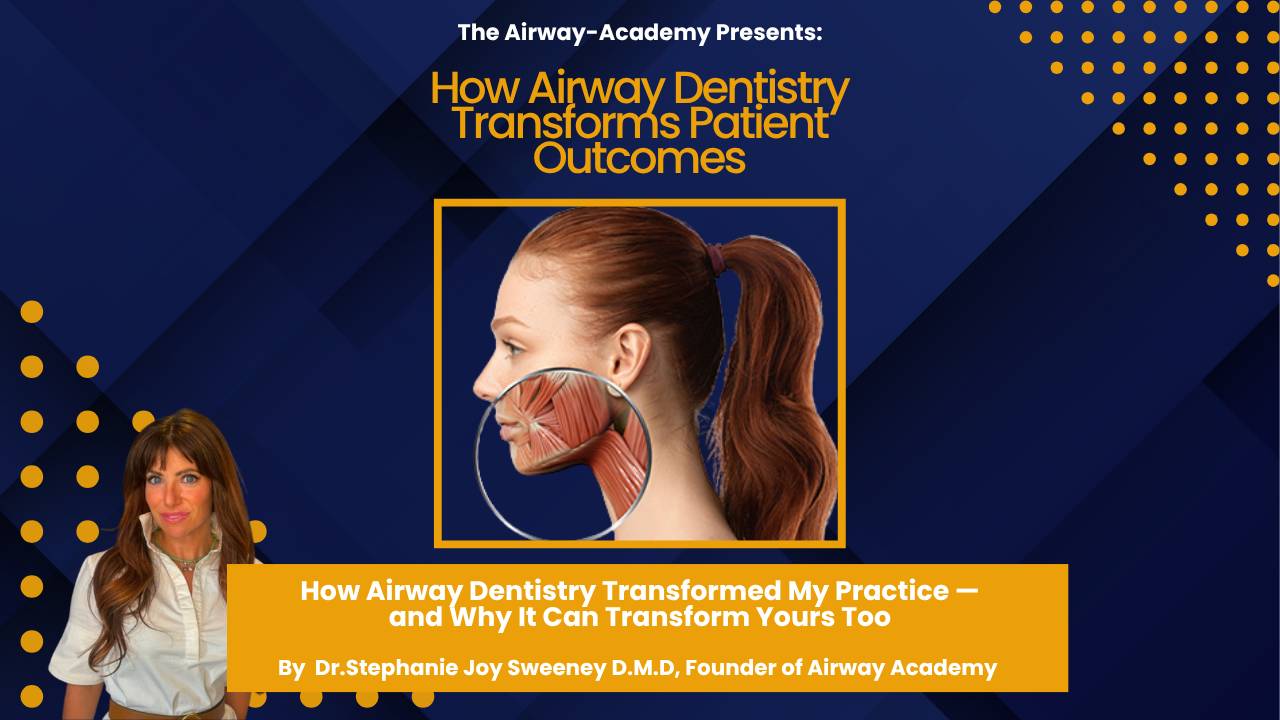 The Airway-Academy Presents:

How Airway Dentistry Transforms Patient Outcomes

How Airway Dentistry Transformed My Practice — and Why It Can Transform Yours Too

By Dr.Stephanie Joy Sweeney D.M.D, Founder of Airway Academy